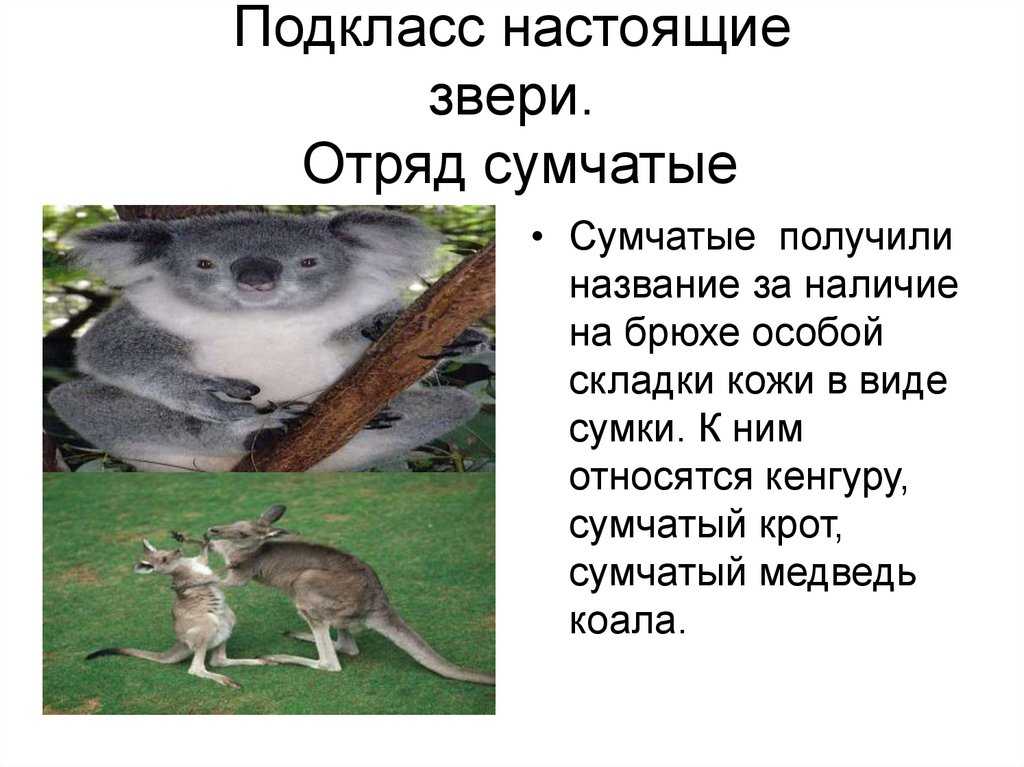 Подкласс настоящие звери.
Отряд сумчатые

• Сумчатые получили название за наличие на брюхе особой складки кожи в виде сумки. К ним относятся кенгуру, сумчатый крот, сумчатый медведь коала.